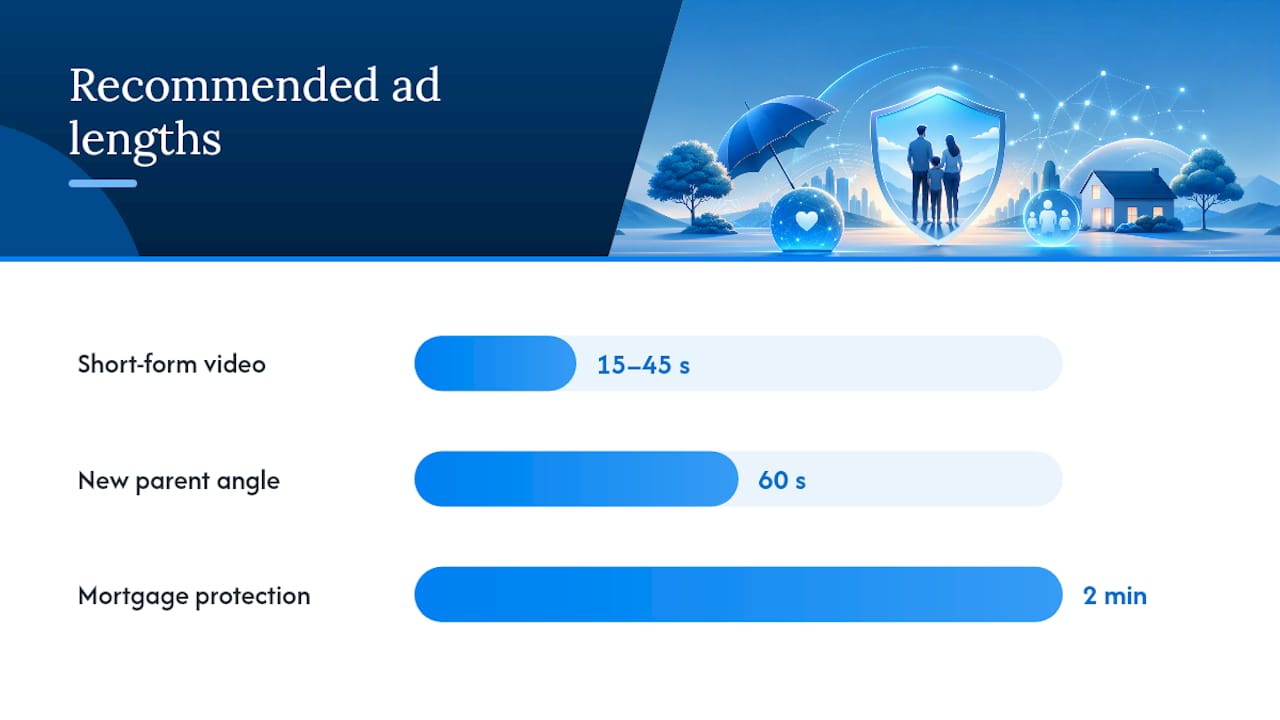 Recommended ad lengths

Short-form video
15–45 s

New parent angle
60 s

Mortgage protection
2 min